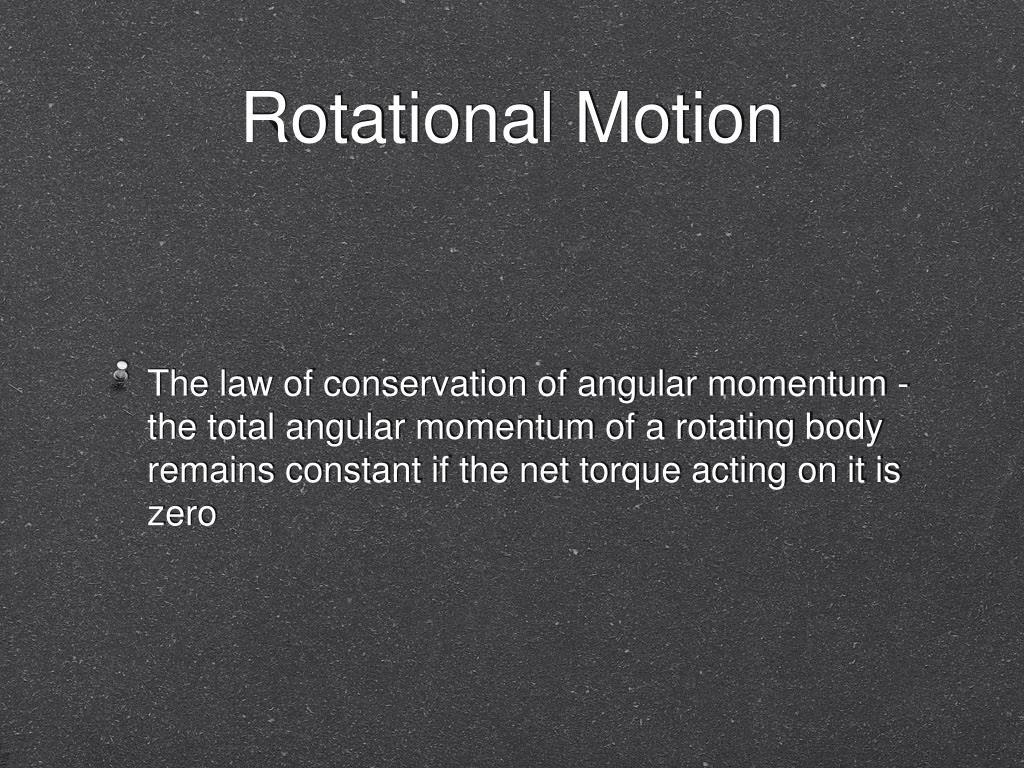 Rotational Motion

The law of conservation of angular momentum - the total angular momentum of a rotating body remains constant if the net torque acting on it is zero